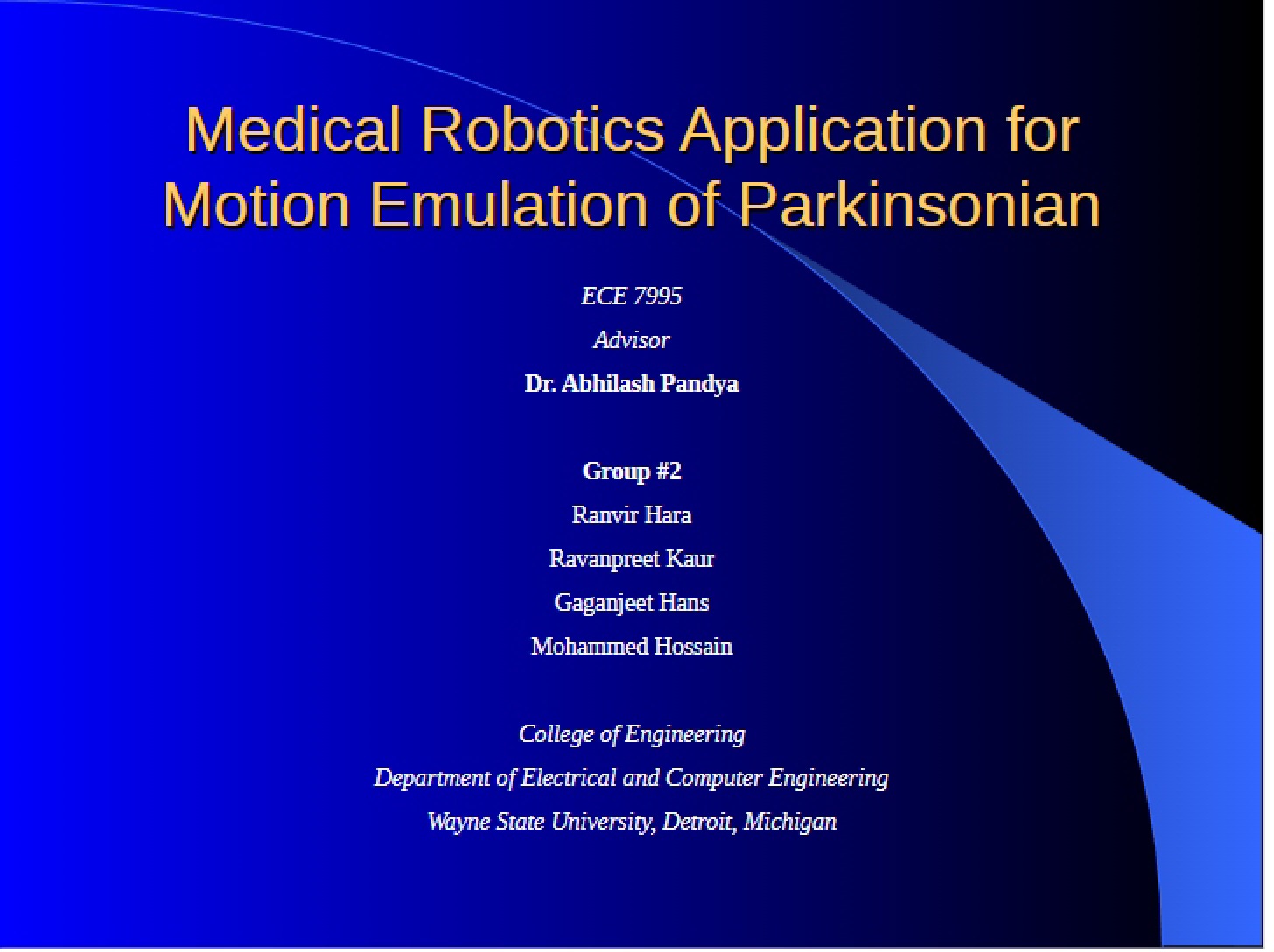 Medical Robotics Application for Motion Emulation of Parkinsonian

ECE 7995

Advisor

Dr. Abhilash Pandya

Group #2

Ranvir Hara

Ravanpreet Kaur

Gaganjeet Hans

Mohammed Hossain

College of Engineering

Department of Electrical and Computer Engineering

Wayne State University, Detroit, Michigan